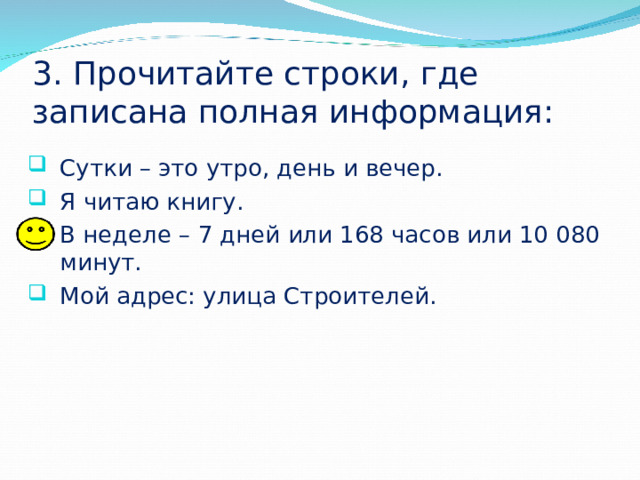 3. Прочитайте строки, где записана полная информация:

Сутки – это утро, день и вечер.

Я читаю книгу.

В неделе – 7 дней или 168 часов или 10 080 минут.

Мой адрес: улица Строителей.